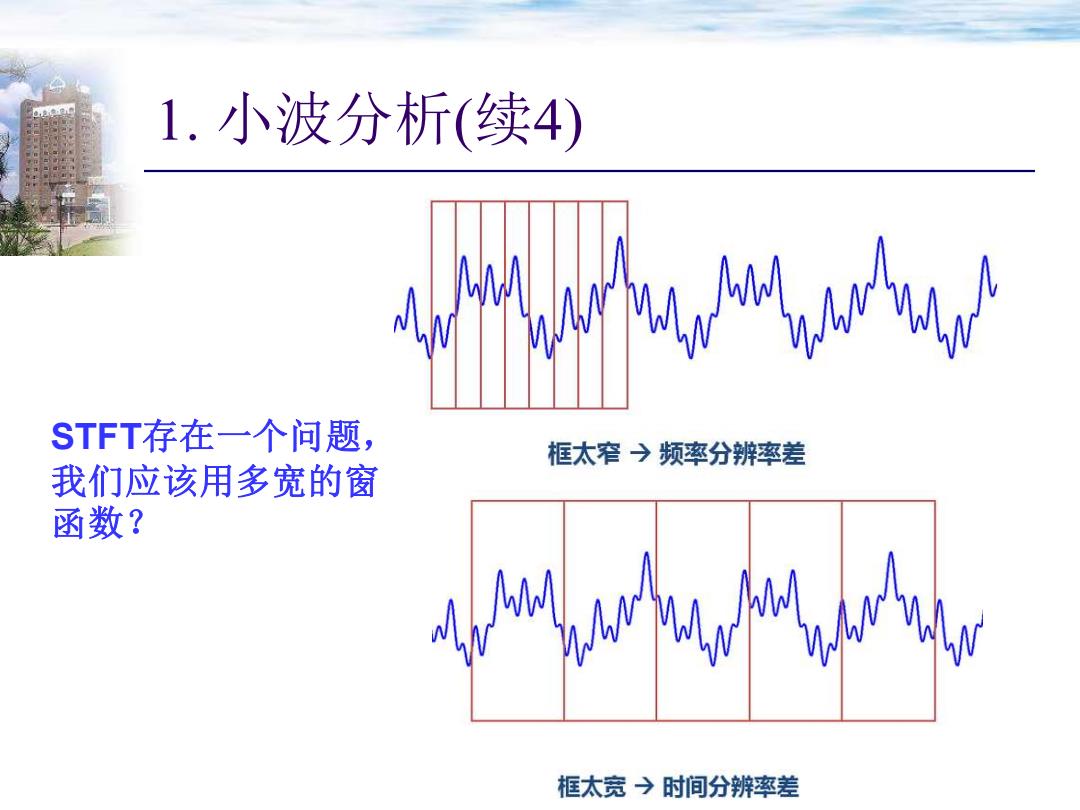 1. 小波分析(续4)

STFT存在一个问题，我们应该用多宽的窗函数？

框太窄 → 频率分辨率差

框太宽 → 时间分辨率差